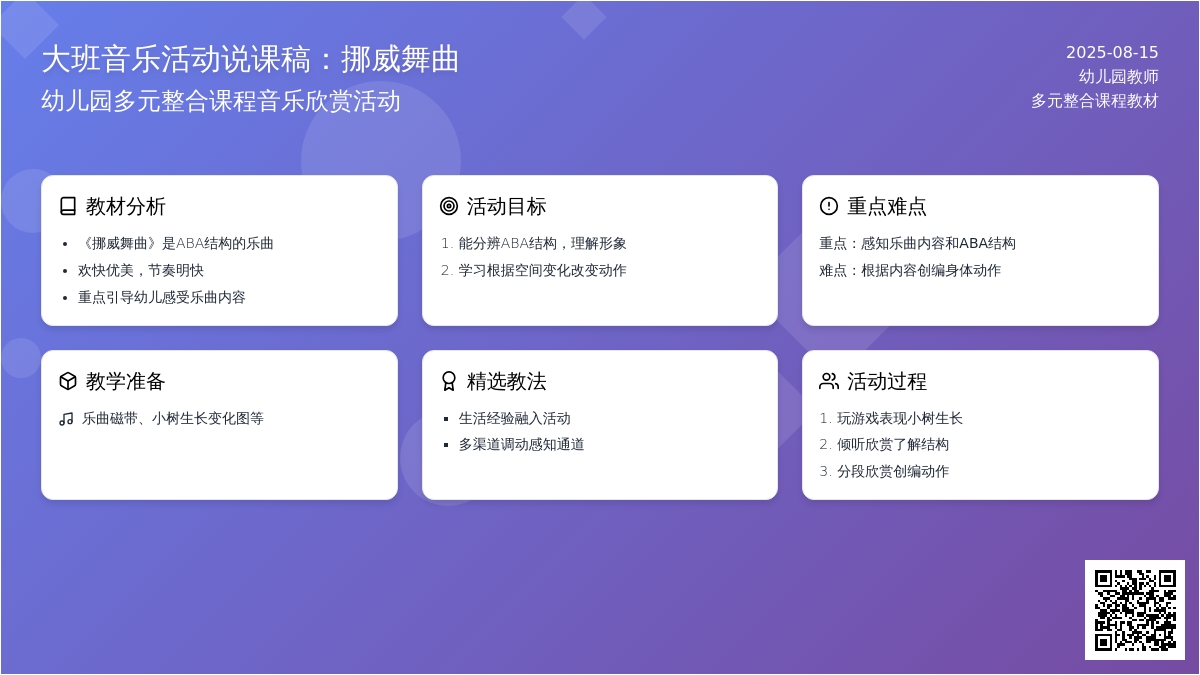 大班音乐活动说课稿：挪威舞曲
幼儿园多元整合课程音乐欣赏活动

2025-08-15
幼儿园教师
多元整合课程教材

教材分析
- 《挪威舞曲》是ABA结构的乐曲
- 欢快优美，节奏明快
- 重点引导幼儿感受乐曲内容

活动目标
1. 能分辨ABA结构，理解形象
2. 学习根据空间变化改变动作

重点难点
重点：感知乐曲内容和ABA结构
难点：根据内容创编身体动作

教学准备
乐曲磁带、小树生长变化图等

精选教法
- 生活经验融入活动
- 多渠道调动感知通道

活动过程
1. 玩游戏表现小树生长
2. 倾听欣赏了解结构
3. 分段欣赏创编动作